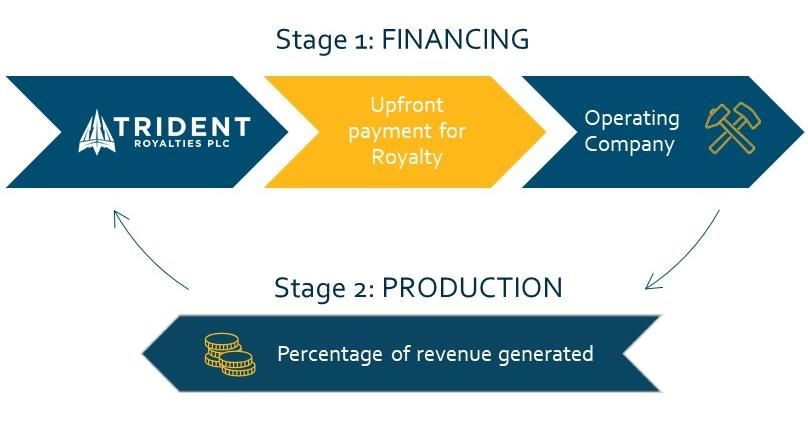 Stage 1: FINANCING

TRIDENT
ROYALTIES PLC

Upfront payment for Royalty

Operating Company

Stage 2: PRODUCTION

Percentage of revenue generated